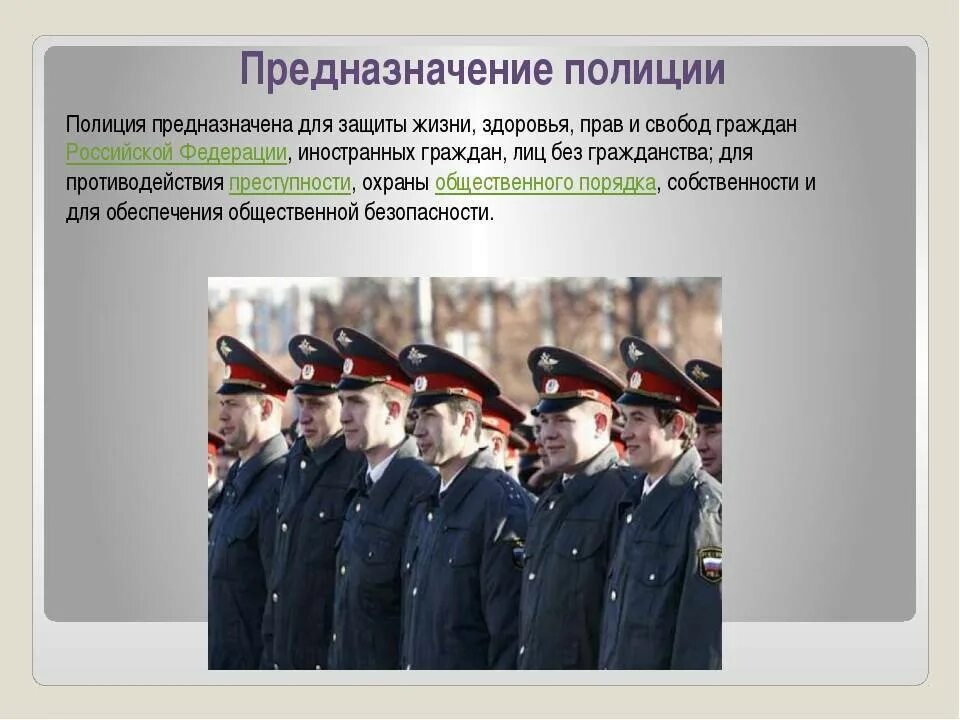 Предназначение полиции

Полиция предназначена для защиты жизни, здоровья, прав и свобод граждан Российской Федерации, иностранных граждан, лиц без гражданства; для противодействия преступности, охраны общественного порядка, собственности и для обеспечения общественной безопасности.